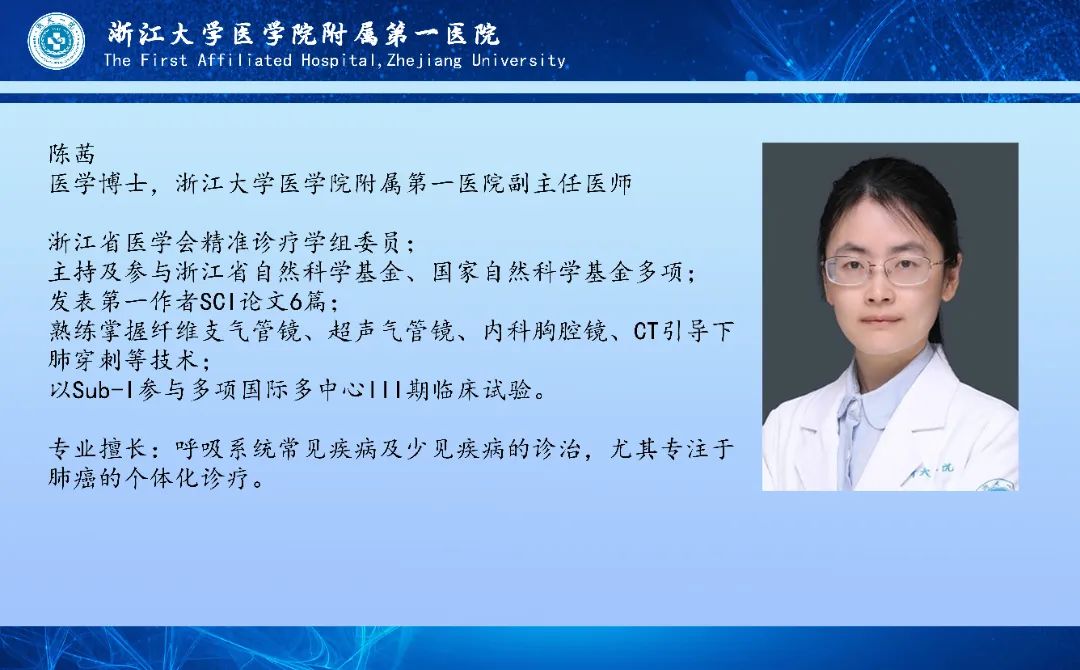 浙江大学医学院附属第一医院
The First Affiliated Hospital,Zhejiang University

陈茜
医学博士，浙江大学医学院附属第一医院副主任医师

浙江省医学会精准诊疗学组委员；
主持及参与浙江省自然科学基金、国家自然科学基金多项；
发表第一作者SCI论文6篇；
熟练掌握纤维支气管镜、超声气管镜、内科胸腔镜、CT引导下肺穿刺等技术；
以Sub-I参与多项国际多中心III期临床试验。

专业擅长：呼吸系统常见疾病及少见疾病的诊治，尤其专注于肺癌的个体化诊疗。